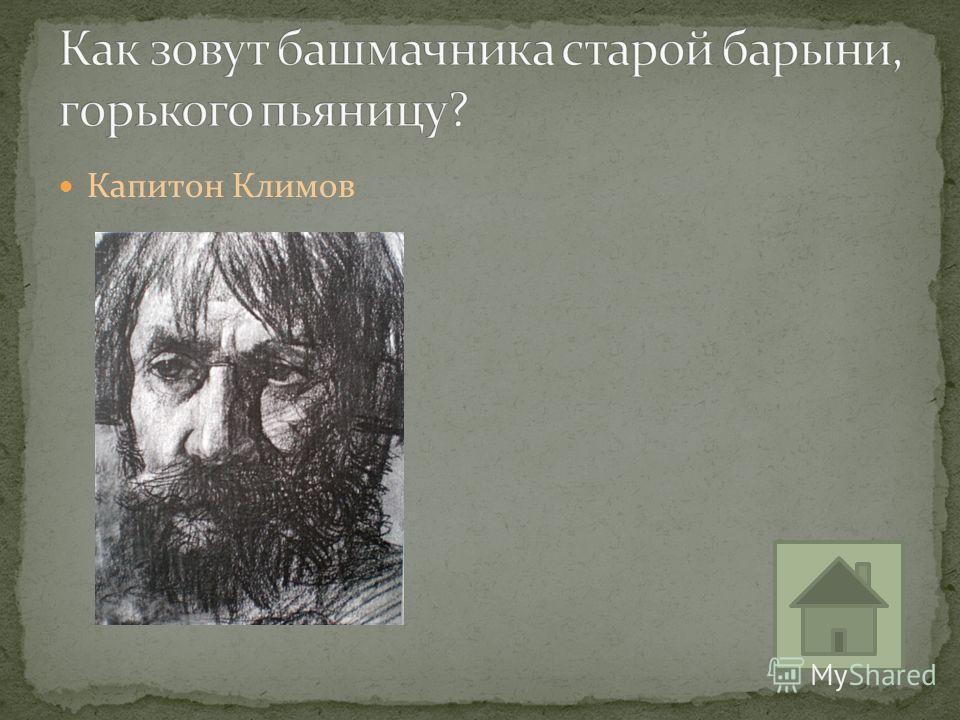 Как зовут башмачника старой барыни, горького пьяницу?

Капитон Климов

MyShared